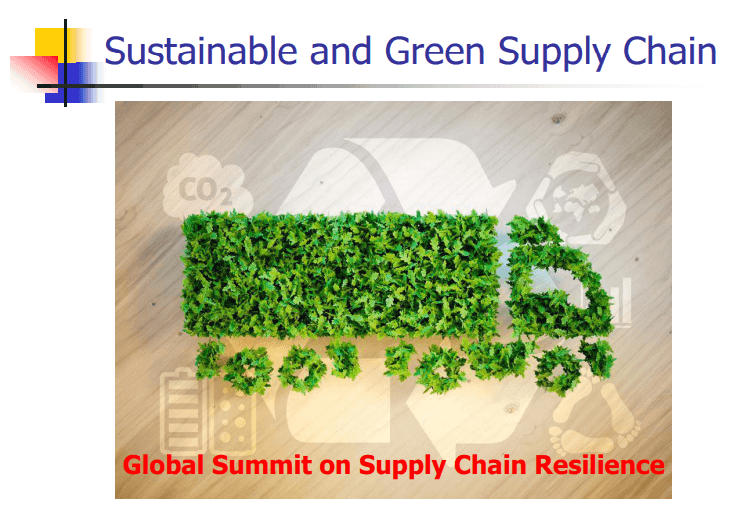 Sustainable and Green Supply Chain

$CO_2$

Global Summit on Supply Chain Resilience